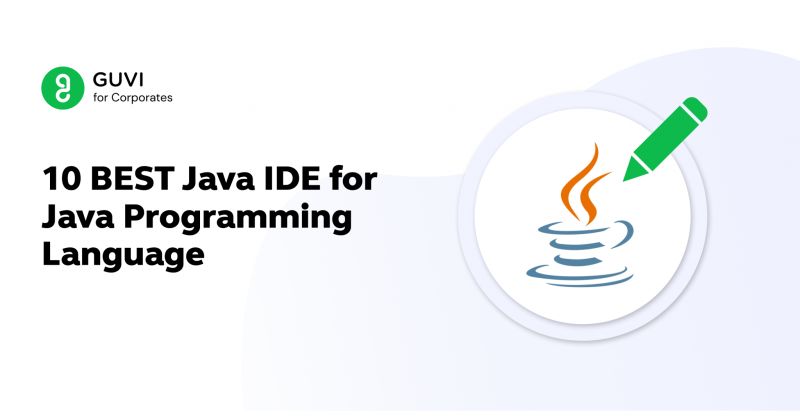 GUVI
for Corporates

10 BEST Java IDE for Java Programming Language